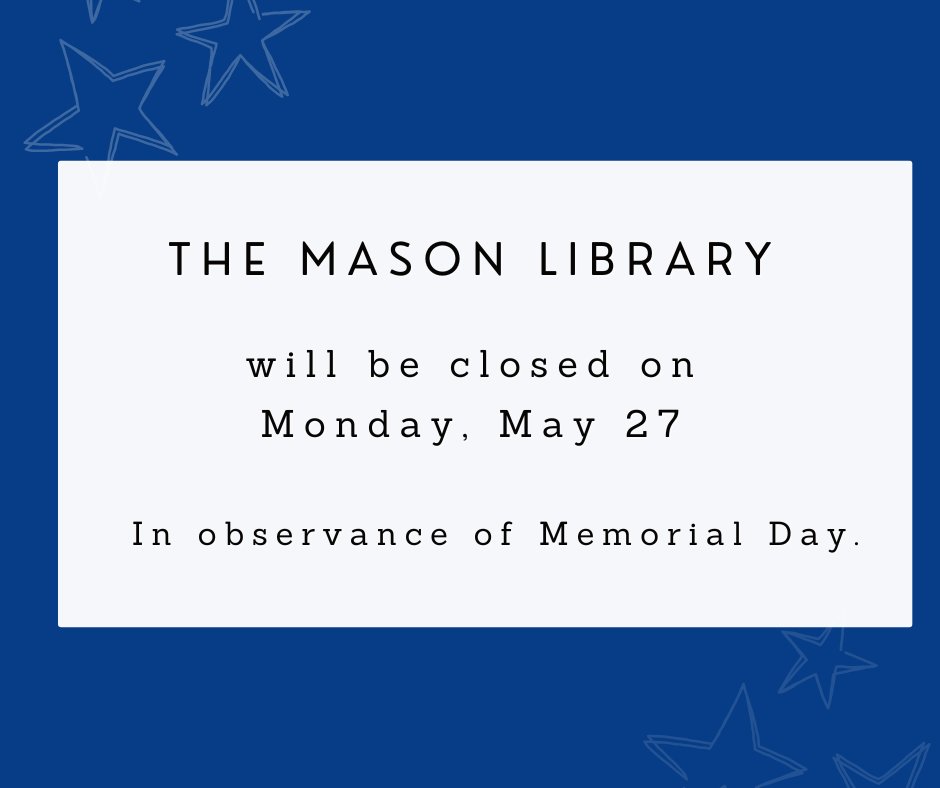 THE MASON LIBRARY

will be closed on
Monday, May 27

In observance of Memorial Day.